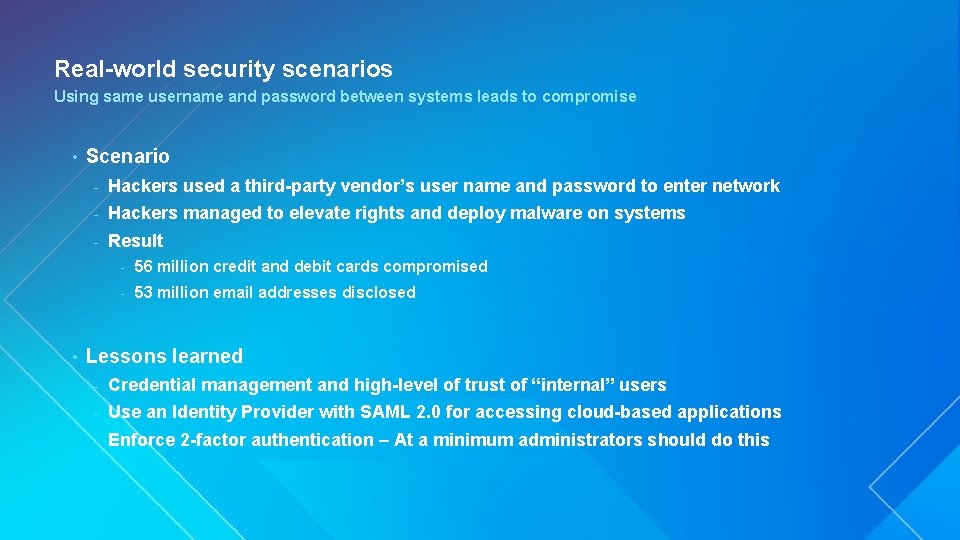 Real-world security scenarios
Using same username and password between systems leads to compromise

• Scenario
- Hackers used a third-party vendor’s user name and password to enter network
- Hackers managed to elevate rights and deploy malware on systems
- Result
- 56 million credit and debit cards compromised
- 53 million email addresses disclosed

• Lessons learned
- Credential management and high-level of trust of “internal” users
- Use an Identity Provider with SAML 2.0 for accessing cloud-based applications
- Enforce 2-factor authentication – At a minimum administrators should do this